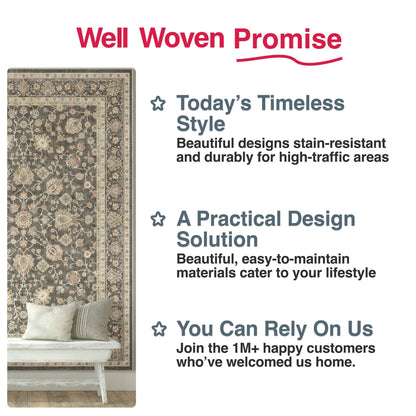 Well Woven Promise

Today's Timeless Style
Beautiful designs stain-resistant and durably for high-traffic areas

A Practical Design Solution
Beautiful, easy-to-maintain materials cater to your lifestyle

You Can Rely On Us
Join the 1M+ happy customers who've welcomed us home.